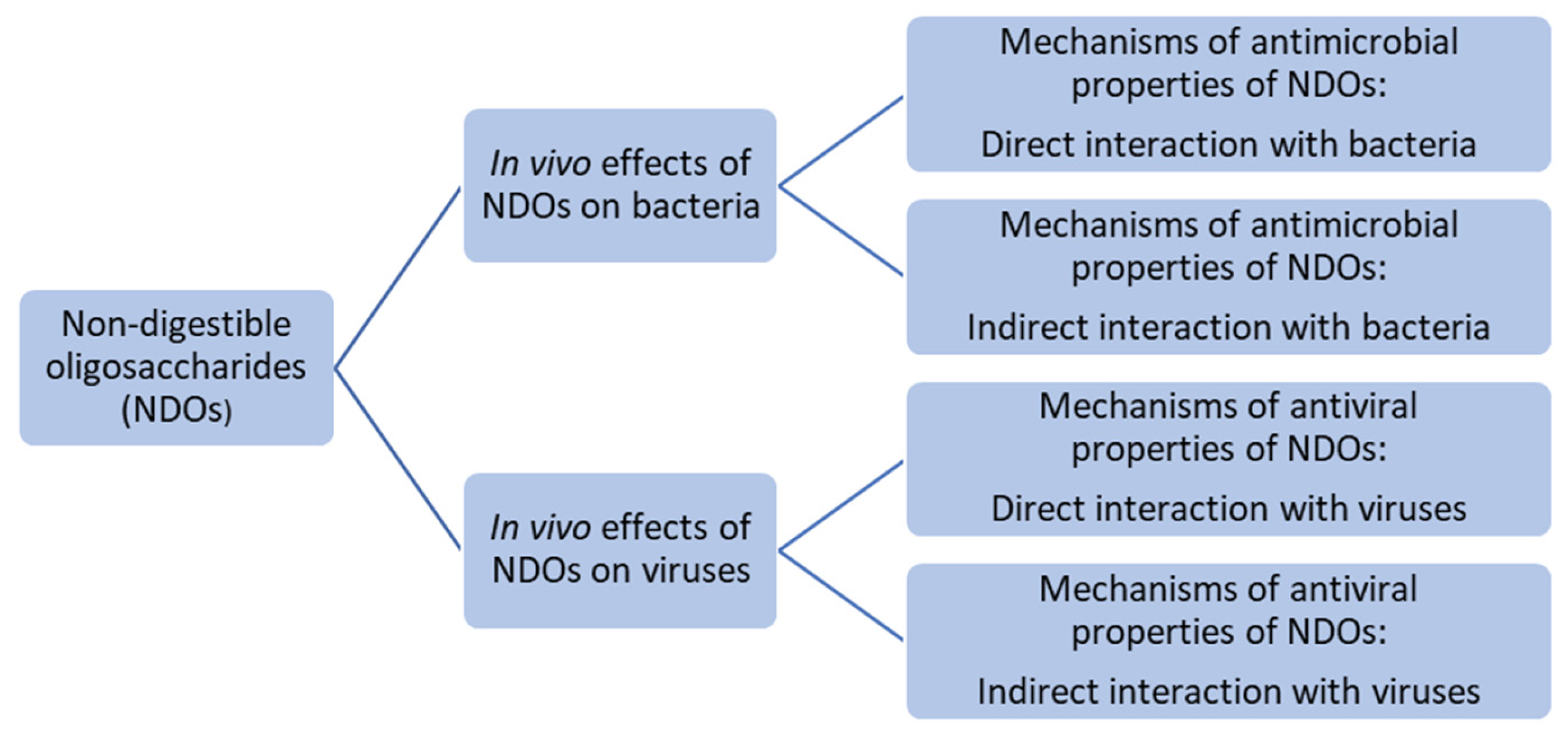 Non-digestible oligosaccharides (NDOs)

In vivo effects of NDOs on bacteria

In vivo effects of NDOs on viruses

Mechanisms of antimicrobial properties of NDOs:

Direct interaction with bacteria

Mechanisms of antimicrobial properties of NDOs:

Indirect interaction with bacteria

Mechanisms of antiviral properties of NDOs:

Direct interaction with viruses

Mechanisms of antiviral properties of NDOs:

Indirect interaction with viruses